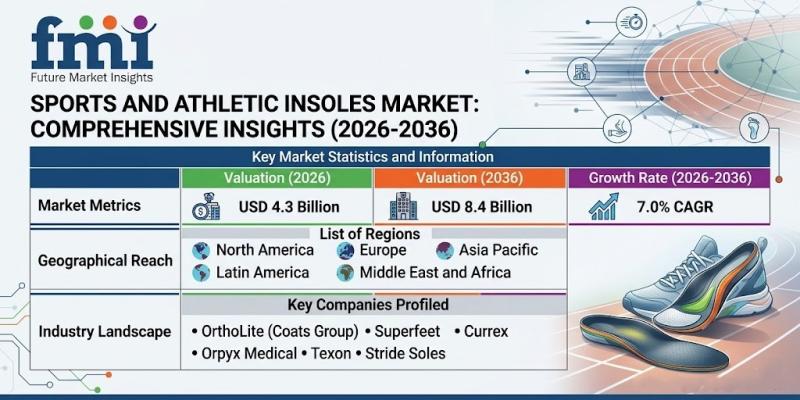 fmi
Future Market Insights

SPORTS AND ATHLETIC INSOLES MARKET: COMPREHENSIVE INSIGHTS (2026-2036)

Key Market Statistics and Information

| | Valuation (2026) | Valuation (2036) | Growth Rate (2026-2036) |
|---|---|---|---|
| Market Metrics | USD 4.3 Billion | USD 8.4 Billion | 7.0% CAGR |

Geographical Reach
List of Regions
North America
Europe
Asia Pacific
Latin America
Middle East and Africa

Industry Landscape
Key Companies Profiled
• OrthoLite (Coats Group) • Superfeet • Currex
• Orpyx Medical • Texon • Stride Soles